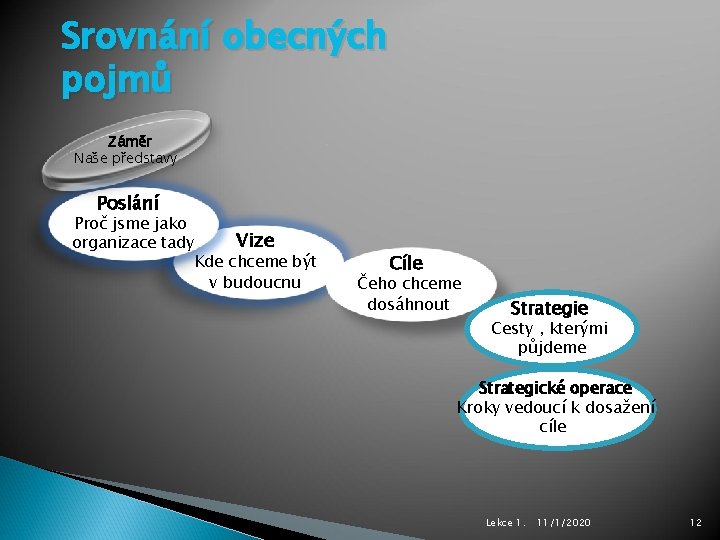 Srovnání obecných pojmů

Záměr
Naše představy

Poslání
Proč jsme jako organizace tady

Vize
Kde chceme být v budoucnu

Cíle
Čeho chceme dosáhnout

Strategie
Cesty , kterými půjdeme

Strategické operace
Kroky vedoucí k dosažení cíle

Lekce 1. 11/1/2020 12